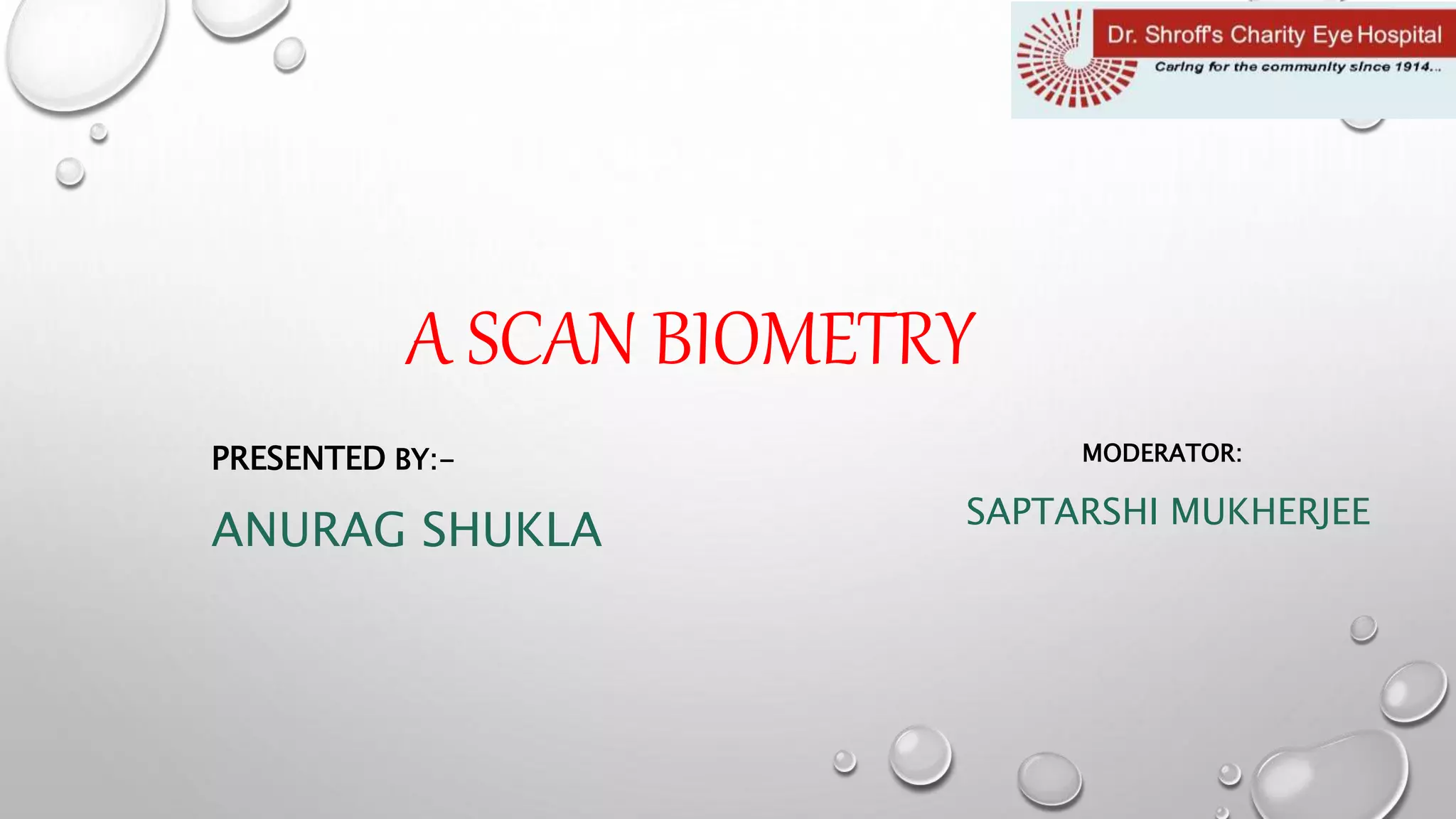 Dr. Shroff's Charity Eye Hospital
Caring for the community since 1914...

A SCAN BIOMETRY

PRESENTED BY:-

ANURAG SHUKLA

MODERATOR:

SAPTARSHI MUKHERJEE